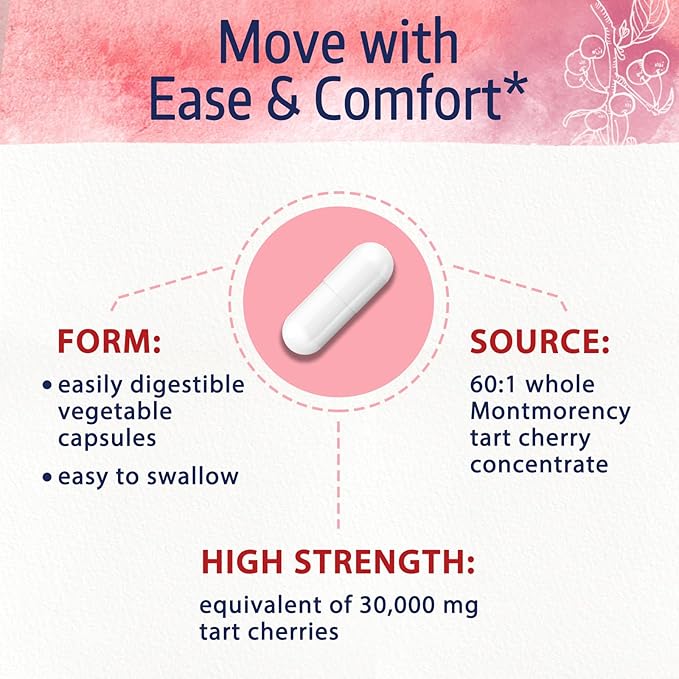 Move with Ease & Comfort*

FORM:
• easily digestible vegetable capsules
• easy to swallow

SOURCE:
60:1 whole Montmorency tart cherry concentrate

HIGH STRENGTH:
equivalent of 30,000 mg tart cherries